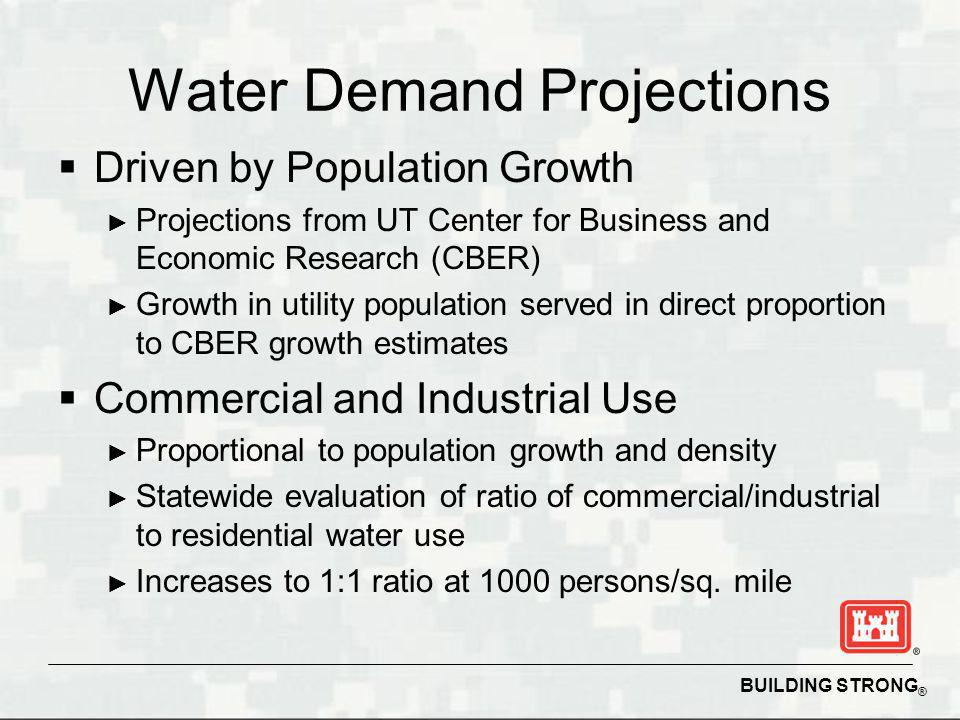 Water Demand Projections

▪ Driven by Population Growth

► Projections from UT Center for Business and Economic Research (CBER)

► Growth in utility population served in direct proportion to CBER growth estimates

▪ Commercial and Industrial Use

► Proportional to population growth and density

► Statewide evaluation of ratio of commercial/industrial to residential water use

► Increases to 1:1 ratio at 1000 persons/sq. mile

®

BUILDING STRONG®